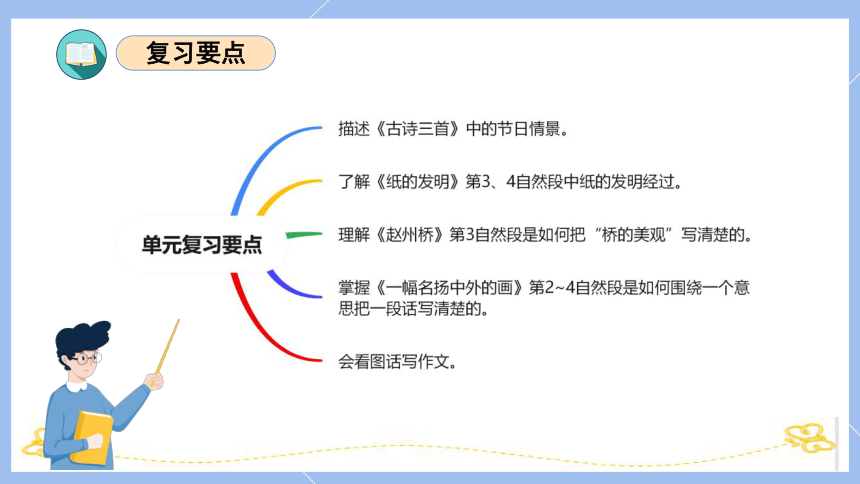 复习要点

单元复习要点

描述《古诗三首》中的节日情景。

了解《纸的发明》第3、4自然段中纸的发明经过。

理解《赵州桥》第3自然段是如何把“桥的美观”写清楚的。

掌握《一幅名扬中外的画》第2~4自然段是如何围绕一个意思把一段话写清楚的。

会看图话写作文。